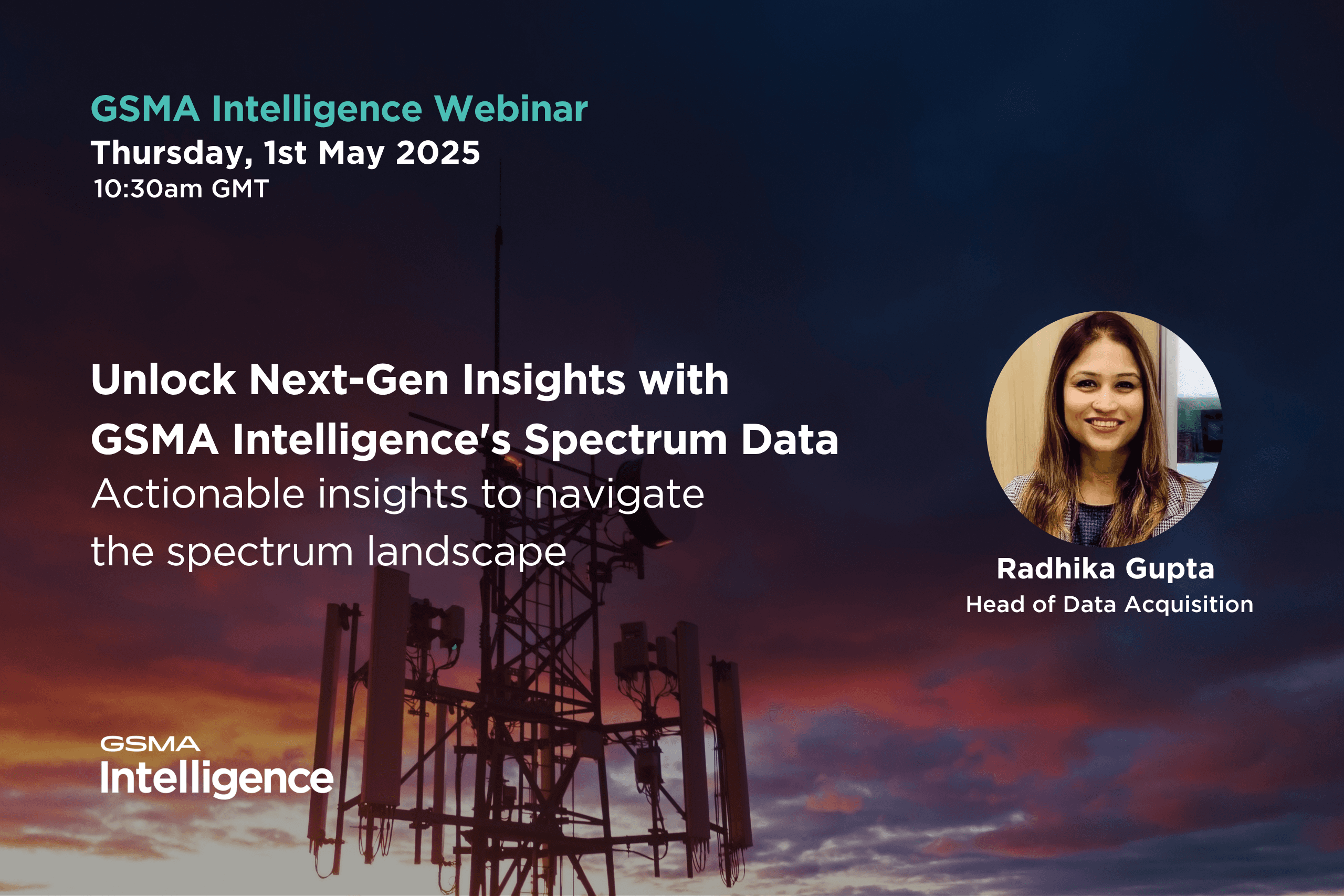 GSMA Intelligence Webinar
Thursday, 1st May 2025
10:30am GMT

Unlock Next-Gen Insights with GSMA Intelligence's Spectrum Data
Actionable insights to navigate the spectrum landscape

Radhika Gupta
Head of Data Acquisition

GSMA
Intelligence